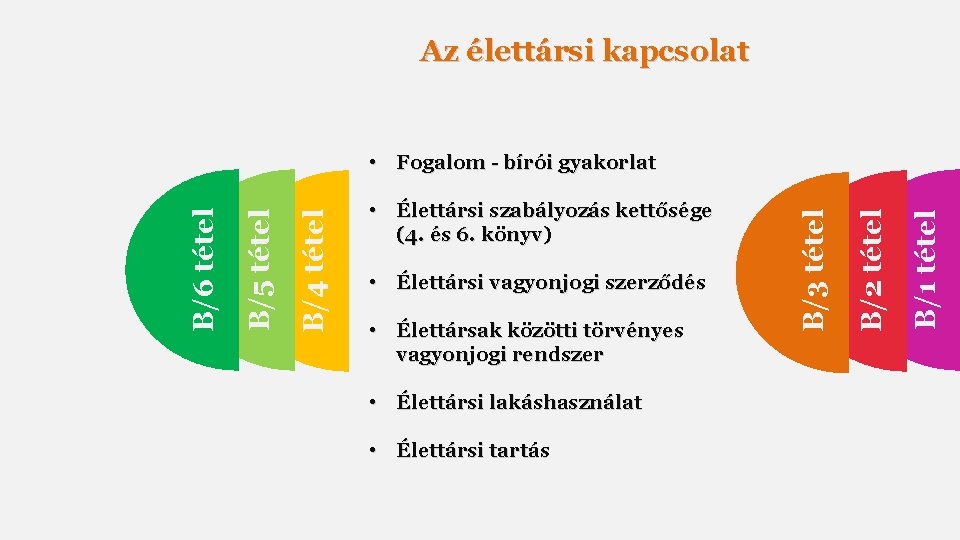 Az élettársi kapcsolat

B/6 tétel
B/5 tétel
B/4 tétel

• Fogalom - bírói gyakorlat
• Élettársi szabályozás kettősége (4. és 6. könyv)
• Élettársi vagyonjogi szerződés
• Élettársak közötti törvényes vagyonjogi rendszer
• Élettársi lakáshasználat
• Élettársi tartás

B/3 tétel
B/2 tétel
B/1 tétel